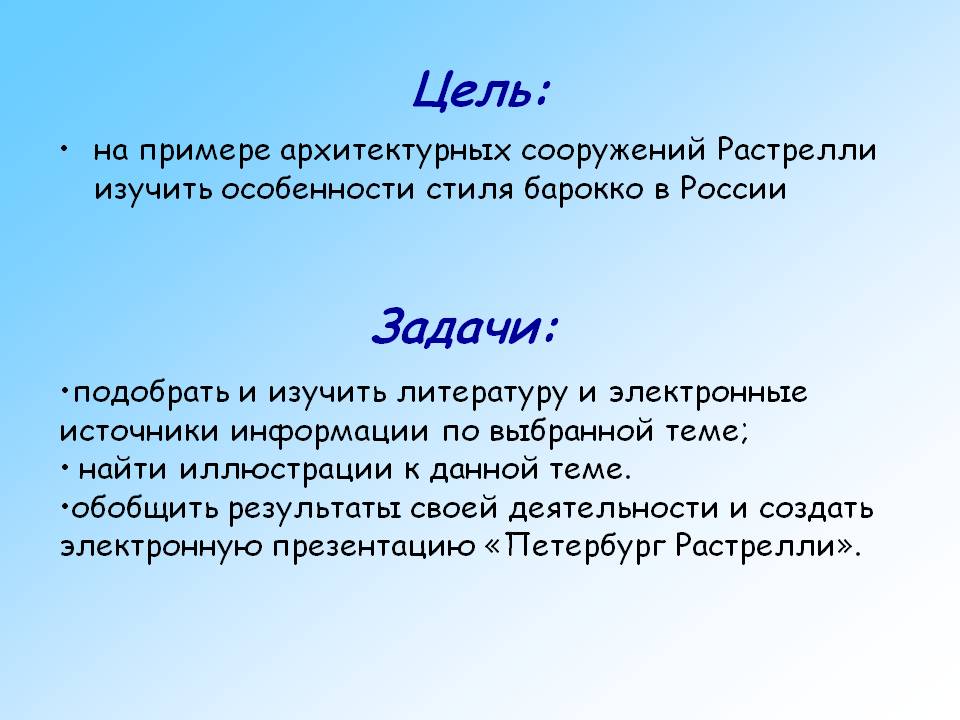 Цель:

• на примере архитектурных сооружений Растрелли изучить особенности стиля барокко в России

Задачи:

•подобрать и изучить литературу и электронные источники информации по выбранной теме;
• найти иллюстрации к данной теме.
•обобщить результаты своей деятельности и создать электронную презентацию «Петербург Растрелли».